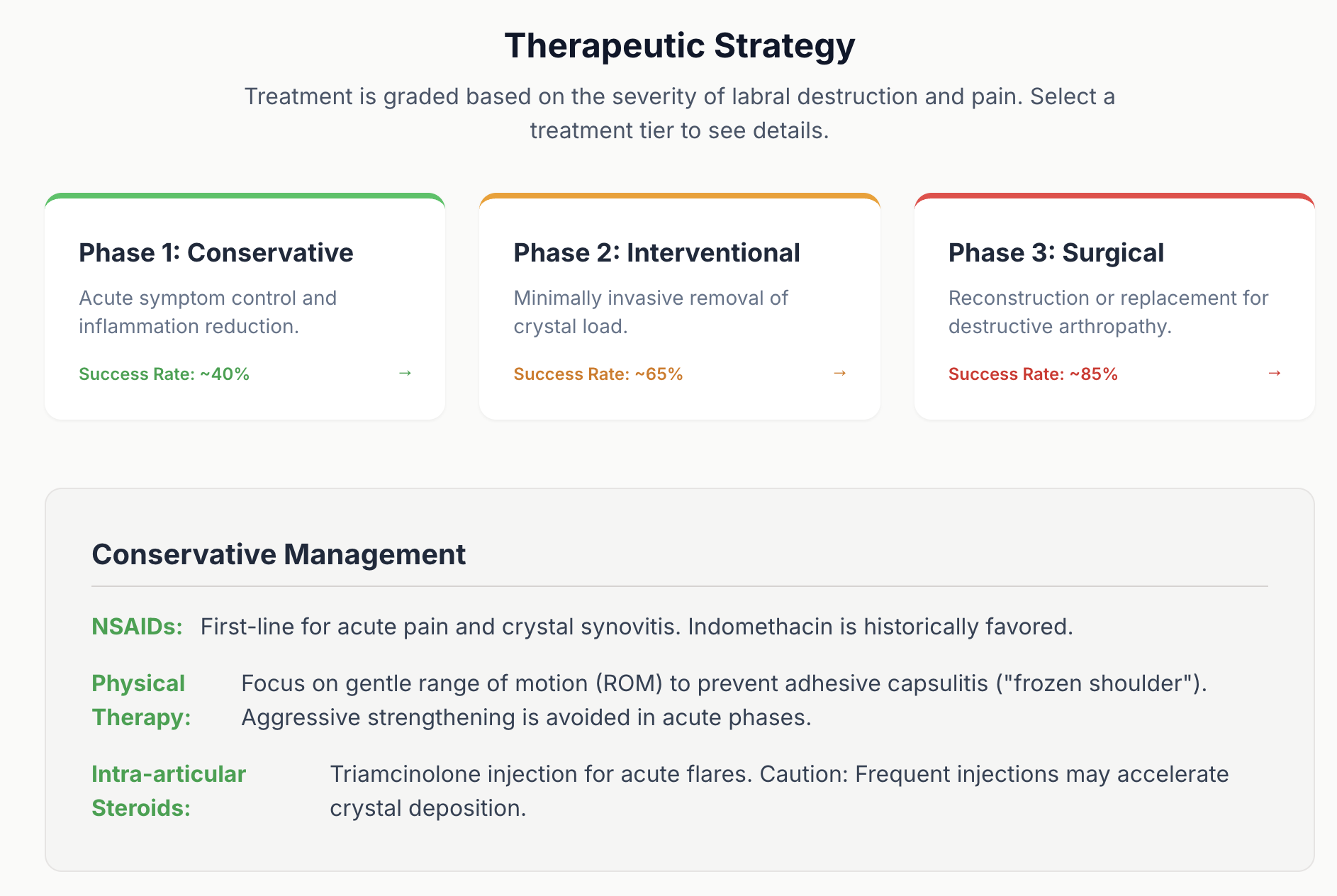 Therapeutic Strategy

Treatment is graded based on the severity of labral destruction and pain. Select a treatment tier to see details.

Phase 1: Conservative

Acute symptom control and inflammation reduction.

Success Rate: ~40% →

Phase 2: Interventional

Minimally invasive removal of crystal load.

Success Rate: ~65% →

Phase 3: Surgical

Reconstruction or replacement for destructive arthropathy.

Success Rate: ~85% →

Conservative Management

NSAIDs: First-line for acute pain and crystal synovitis. Indomethacin is historically favored.

Physical Therapy: Focus on gentle range of motion (ROM) to prevent adhesive capsulitis ("frozen shoulder"). Aggressive strengthening is avoided in acute phases.

Intra-articular Steroids: Triamcinolone injection for acute flares. Caution: Frequent injections may accelerate crystal deposition.